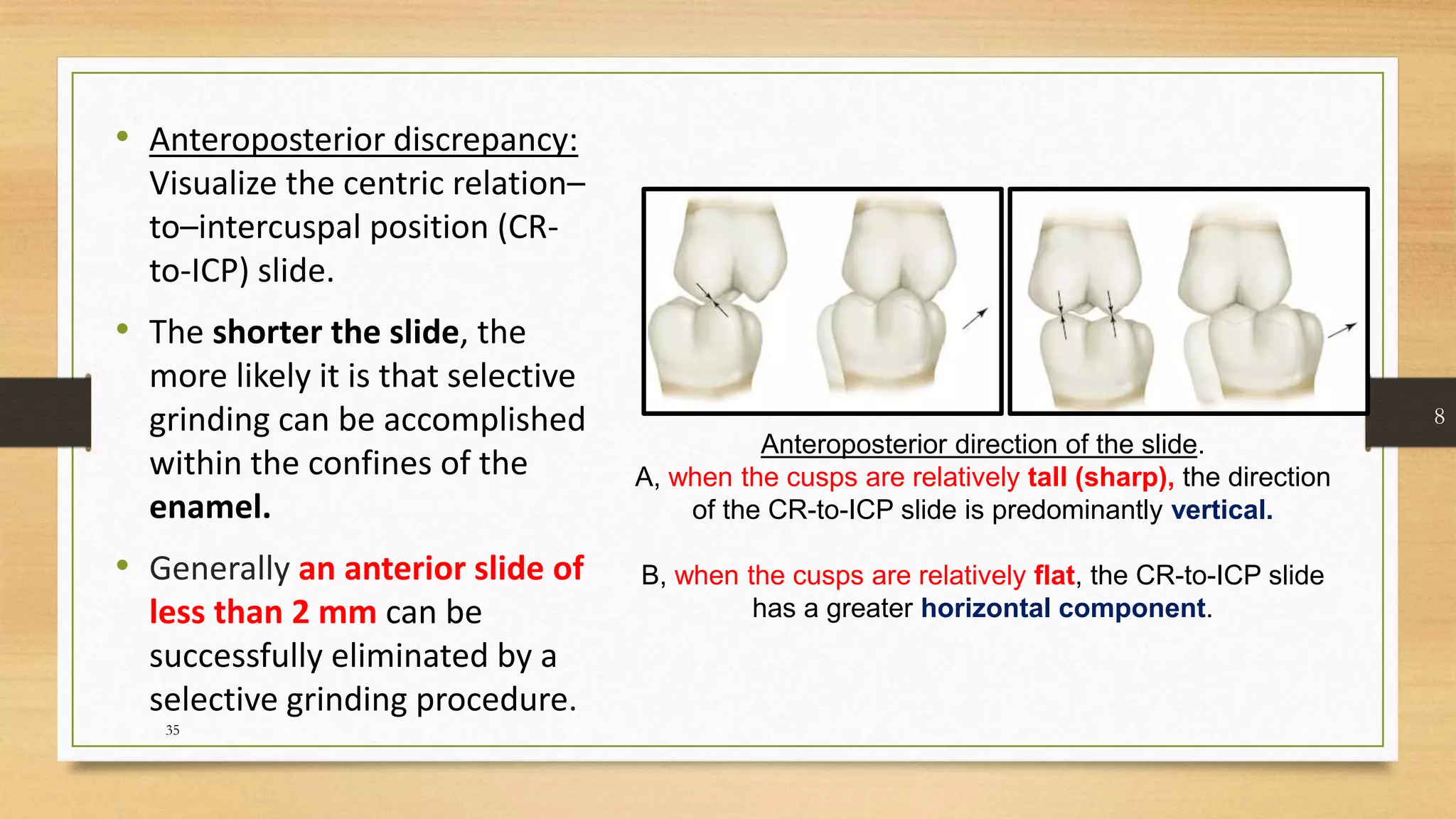 • Anteroposterior discrepancy: Visualize the centric relation–to–intercuspal position (CR-to-ICP) slide.

• The shorter the slide, the more likely it is that selective grinding can be accomplished within the confines of the enamel.

• Generally an anterior slide of less than 2 mm can be successfully eliminated by a selective grinding procedure.

35

Anteroposterior direction of the slide.
A, when the cusps are relatively tall (sharp), the direction of the CR-to-ICP slide is predominantly vertical.

B, when the cusps are relatively flat, the CR-to-ICP slide has a greater horizontal component.

8